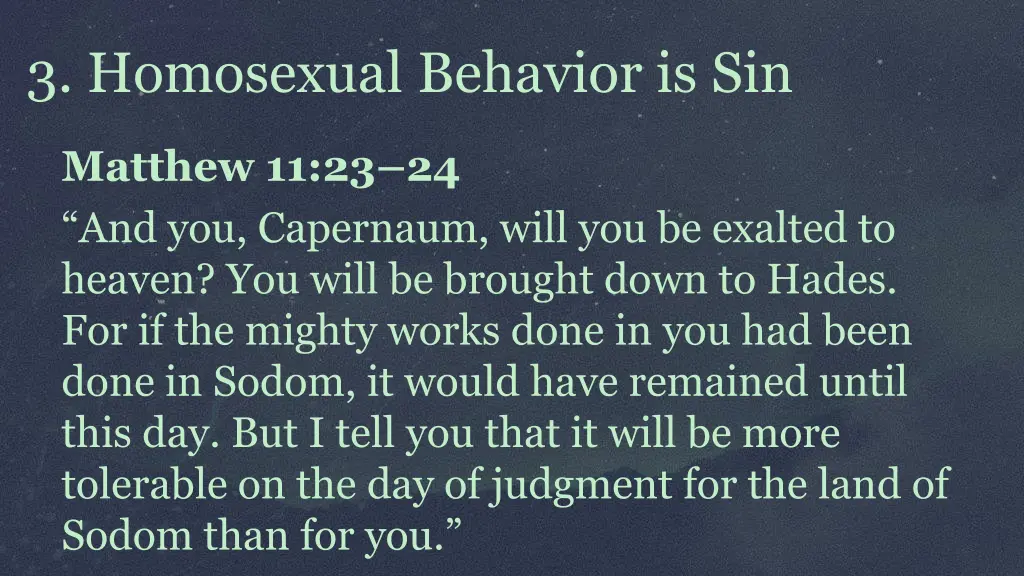 3. Homosexual Behavior is Sin

Matthew 11:23–24

“And you, Capernaum, will you be exalted to heaven? You will be brought down to Hades. For if the mighty works done in you had been done in Sodom, it would have remained until this day. But I tell you that it will be more tolerable on the day of judgment for the land of Sodom than for you.”